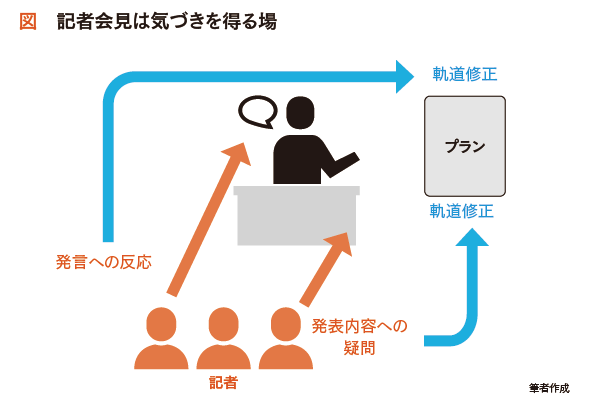 図　記者会見は気づきを得る場

軌道修正

プラン

軌道修正

発言への反応

発表内容への疑問

記者

筆者作成